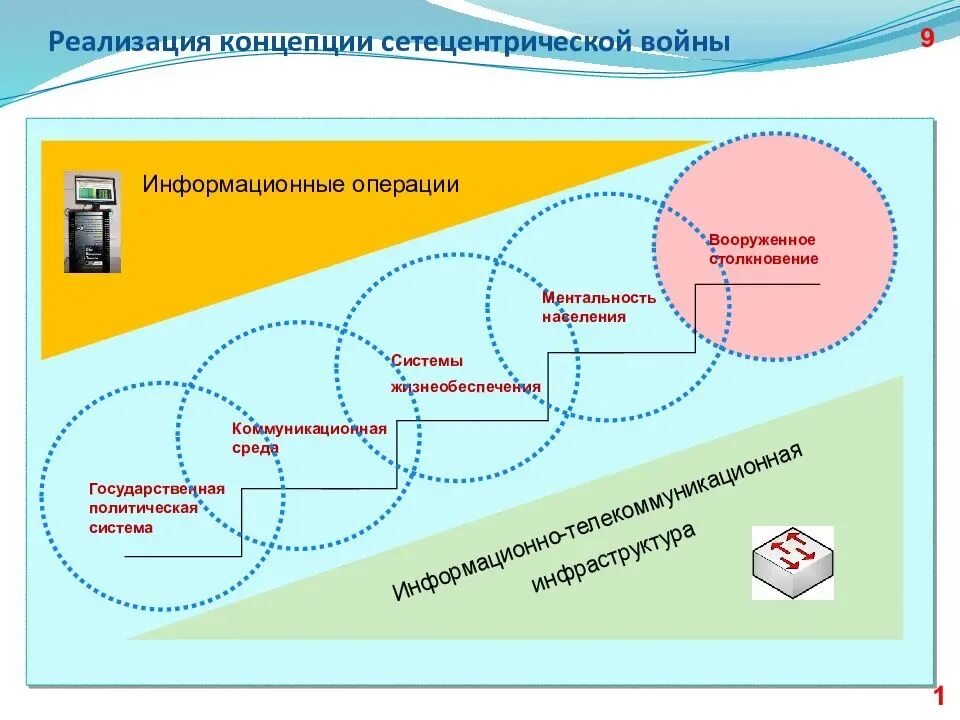 Реализация концепции сетецентрической войны

9

Информационные операции

Вооруженное столкновение

Ментальность населения

Системы жизнеобеспечения

Коммуникационная среда

Государственная политическая система

Информационно-телекоммуникационная инфраструктура

1